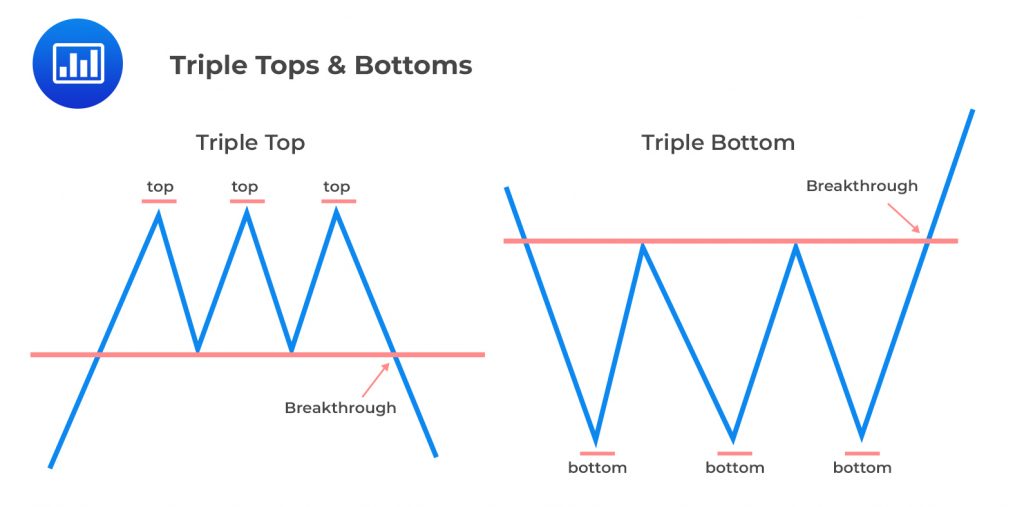 Triple Tops & Bottoms

Triple Top

top top top

Breakthrough

Triple Bottom

Breakthrough

bottom bottom bottom